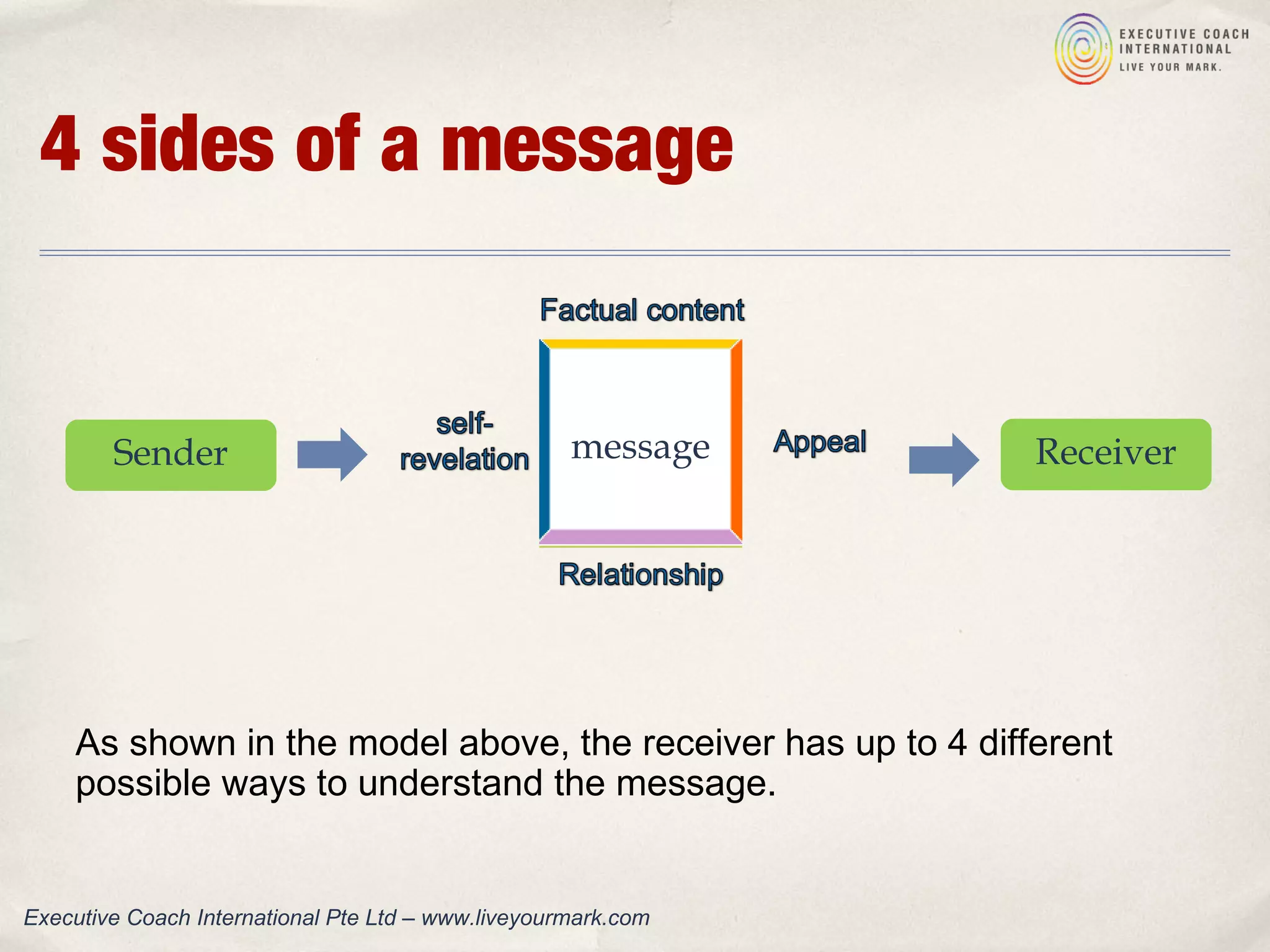 EXECUTIVE COACH INTERNATIONAL
LIVE YOUR MARK.

4 sides of a message

Factual content

Sender

self-revelation

message

Appeal

Receiver

Relationship

As shown in the model above, the receiver has up to 4 different possible ways to understand the message.

Executive Coach International Pte Ltd – www.liveyourmark.com